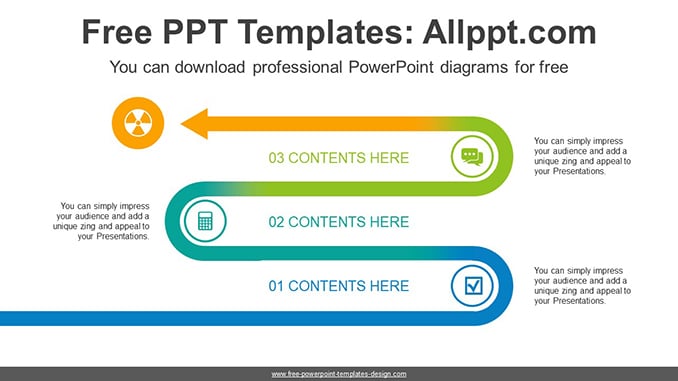 Free PPT Templates: Allppt.com

You can download professional PowerPoint diagrams for free

03 CONTENTS HERE

You can simply impress your audience and add a unique zing and appeal to your Presentations.

You can simply impress your audience and add a unique zing and appeal to your Presentations.

02 CONTENTS HERE

01 CONTENTS HERE

You can simply impress your audience and add a unique zing and appeal to your Presentations.

www.free-powerpoint-templates-design.com